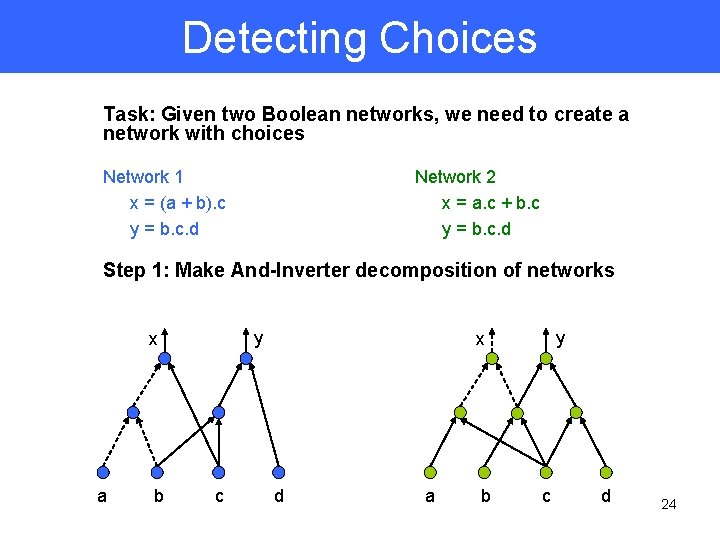 Detecting Choices

Task: Given two Boolean networks, we need to create a network with choices

Network 1
x = (a + b).c
y = b.c.d

Network 2
x = a.c + b.c
y = b.c.d

Step 1: Make And-Inverter decomposition of networks

x
y
a
b
c
d

x
y
a
b
c
d

24